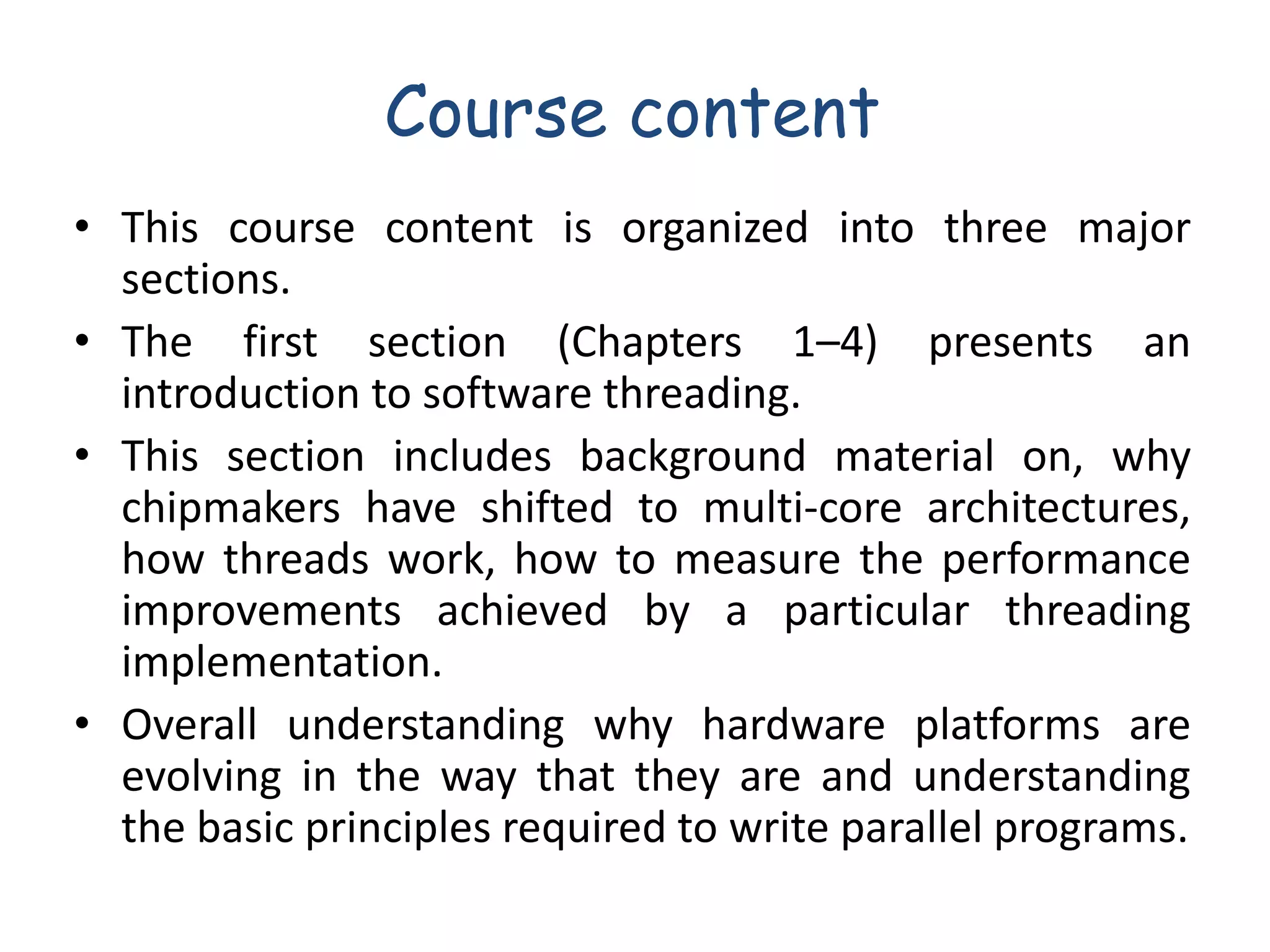 Course content

• This course content is organized into three major sections.
• The first section (Chapters 1–4) presents an introduction to software threading.
• This section includes background material on, why chipmakers have shifted to multi-core architectures, how threads work, how to measure the performance improvements achieved by a particular threading implementation.
• Overall understanding why hardware platforms are evolving in the way that they are and understanding the basic principles required to write parallel programs.